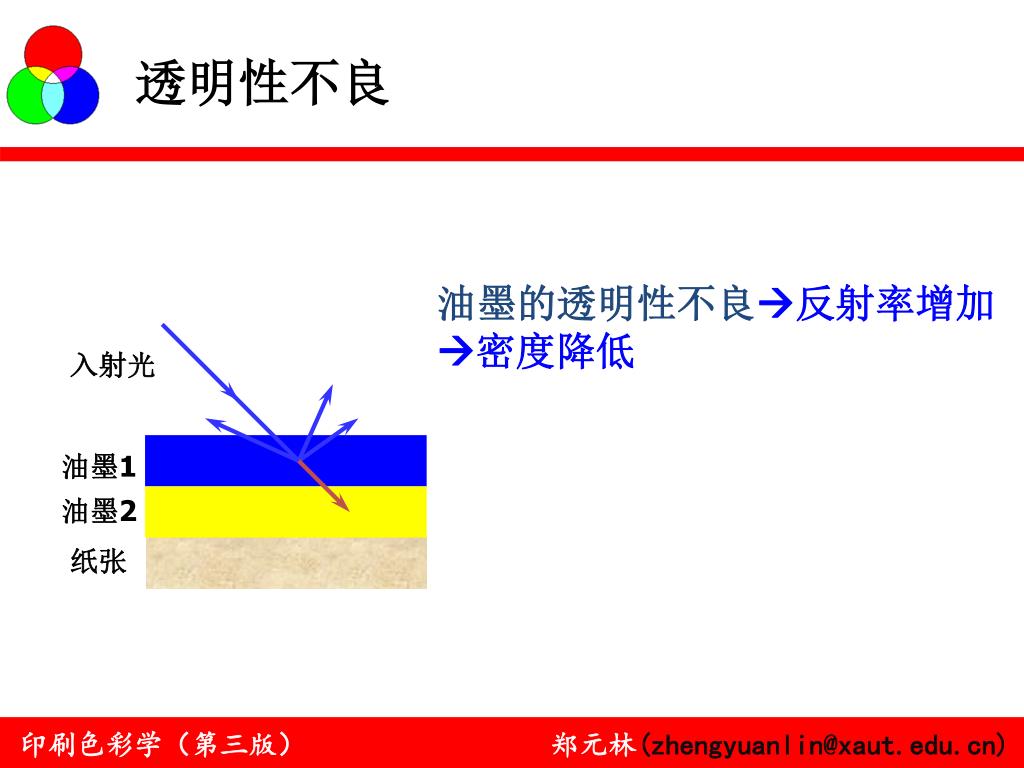 透明性不良

油墨的透明性不良→反射率增加→密度降低

入射光

油墨1

油墨2

纸张

印刷色彩学（第三版）

郑元林(zhengyuanlin@xaut.edu.cn)